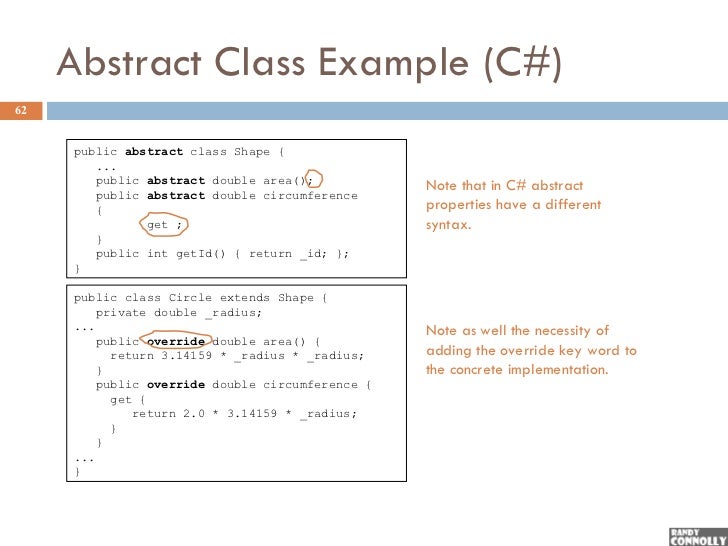 Abstract Class Example (C#)

62

public abstract class Shape {
   ...
   public abstract double area();
   public abstract double circumference
   {
         get ;
   }
   public int getId() { return _id; };
}

Note that in C# abstract properties have a different syntax.

public class Circle extends Shape {
   private double _radius;
...
   public override double area() {
     return 3.14159 * _radius * _radius;
   }
   public override double circumference {
     get {
        return 2.0 * 3.14159 * _radius;
     }
   }
...
}

Note as well the necessity of adding the override key word to the concrete implementation.

RANDY CONNOLLY